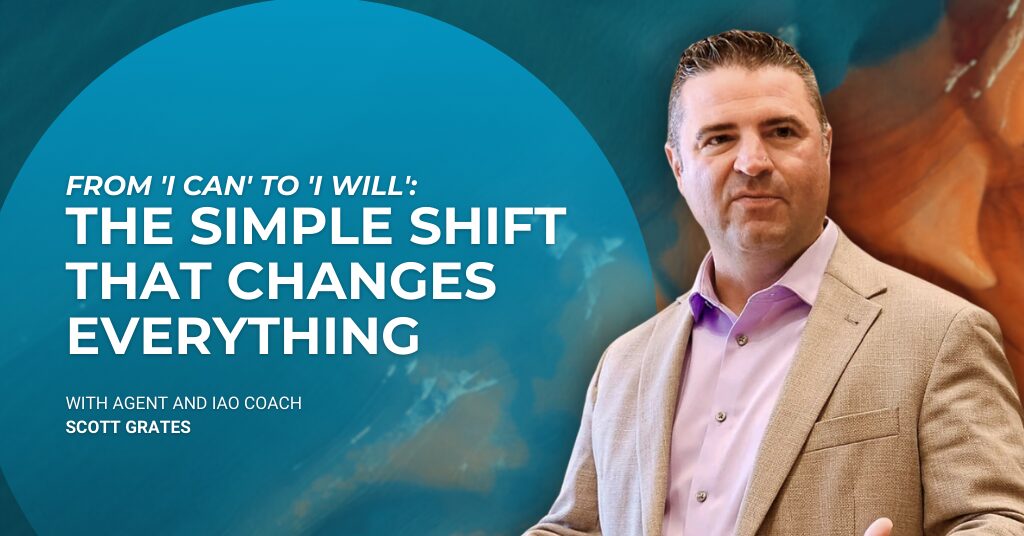 FROM 'I CAN' TO 'I WILL':
THE SIMPLE SHIFT THAT CHANGES EVERYTHING

WITH AGENT AND IAO COACH
SCOTT GRATES